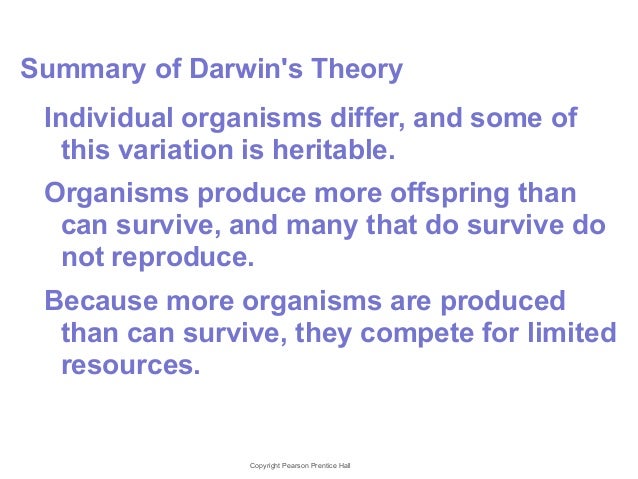 Summary of Darwin's Theory

Individual organisms differ, and some of this variation is heritable.

Organisms produce more offspring than can survive, and many that do survive do not reproduce.

Because more organisms are produced than can survive, they compete for limited resources.

Copyright Pearson Prentice Hall